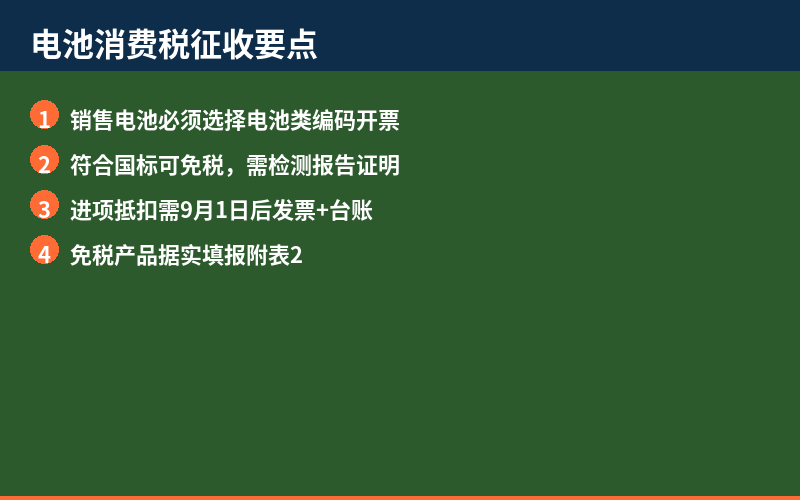 电池消费税征收要点

1 销售电池必须选择电池类编码开票

2 符合国标可免税，需检测报告证明

3 进项抵扣需9月1日后发票+台账

4 免税产品据实填报附表2